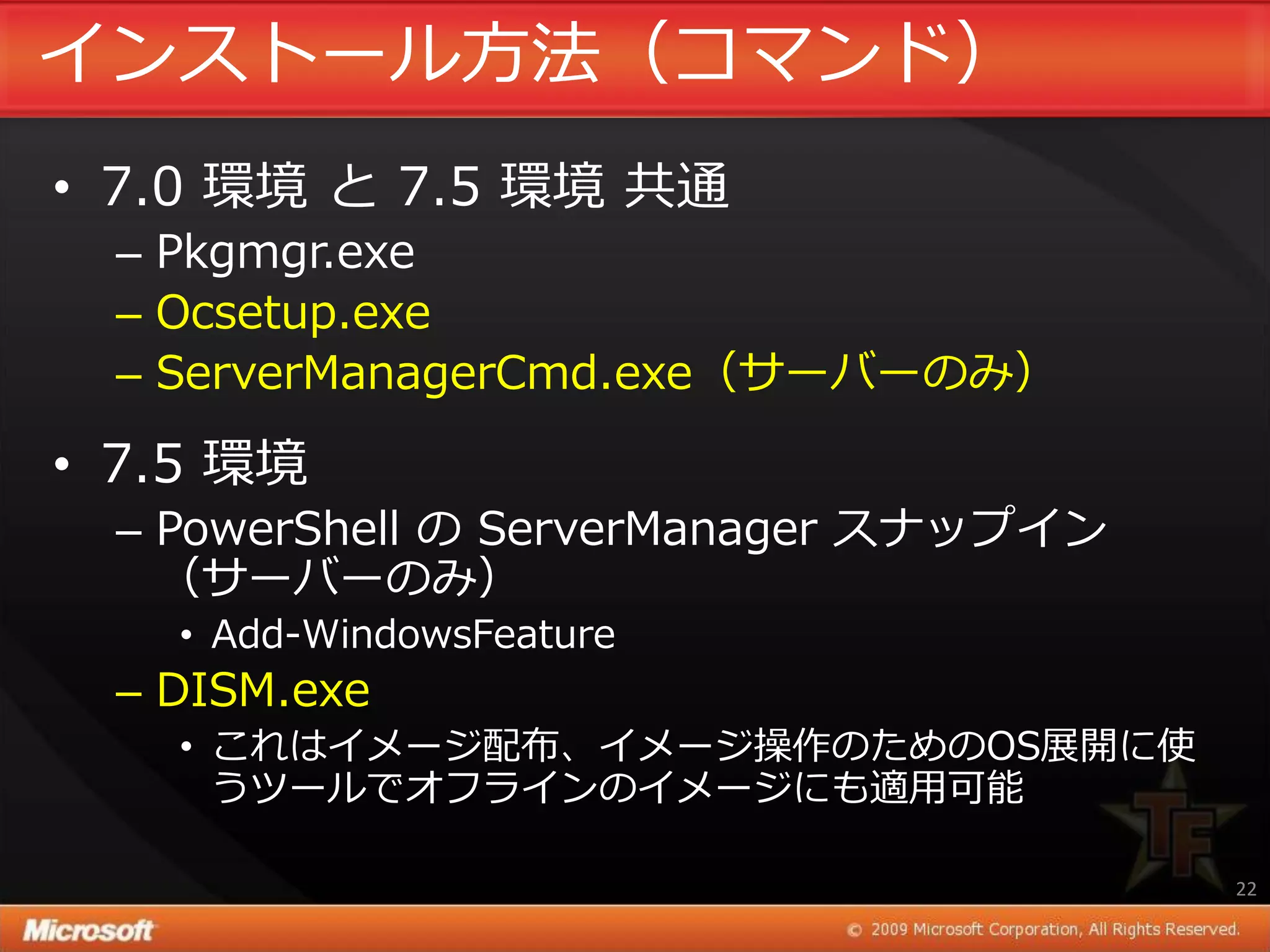 インストール方法（コマンド）

• 7.0 環境 と 7.5 環境 共通
– Pkgmgr.exe
– Ocsetup.exe
– ServerManagerCmd.exe（サーバーのみ）

• 7.5 環境
– PowerShell の ServerManager スナップイン（サーバーのみ）
• Add-WindowsFeature
– DISM.exe
• これはイメージ配布、イメージ操作のためのOS展開に使うツールでオフラインのイメージにも適用可能

TF

22

Microsoft

© 2009 Microsoft Corporation, All Rights Reserved.